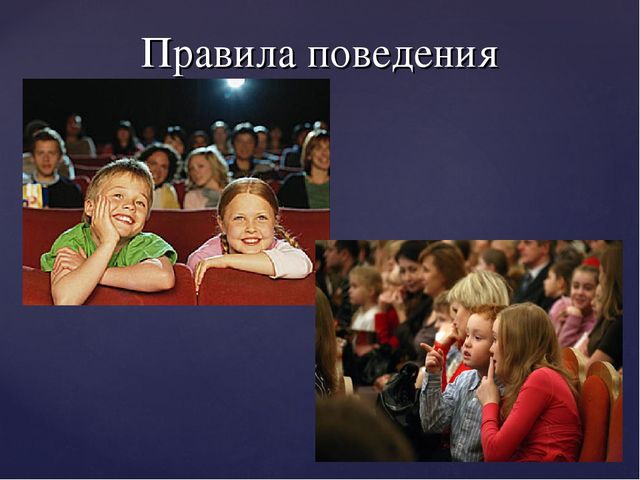 Правила поведения